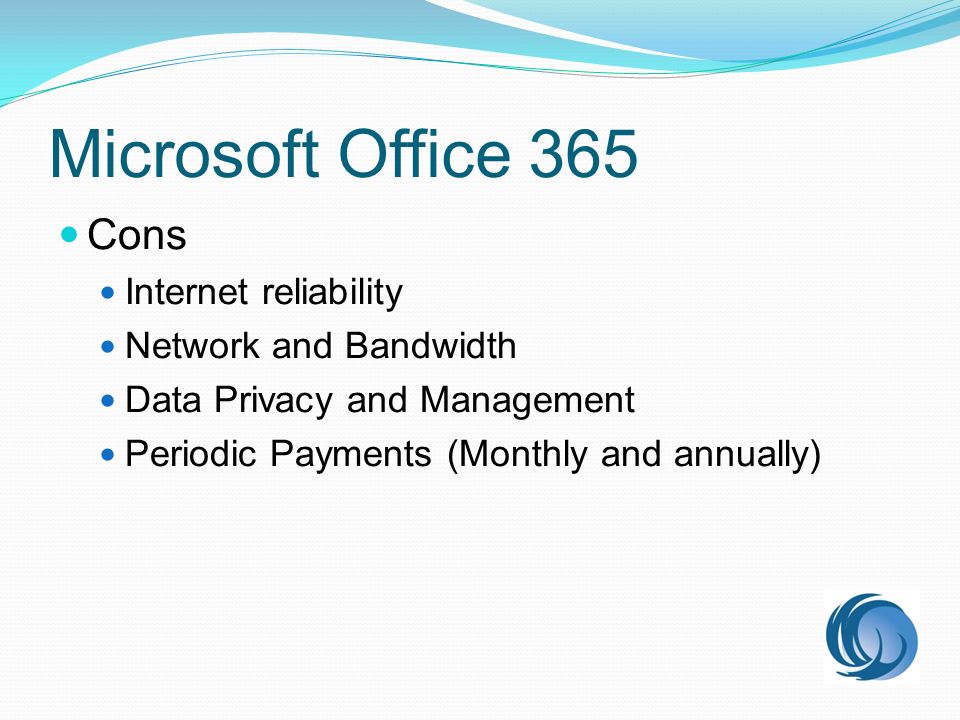 Microsoft Office 365

- Cons
  - Internet reliability
  - Network and Bandwidth
  - Data Privacy and Management
  - Periodic Payments (Monthly and annually)